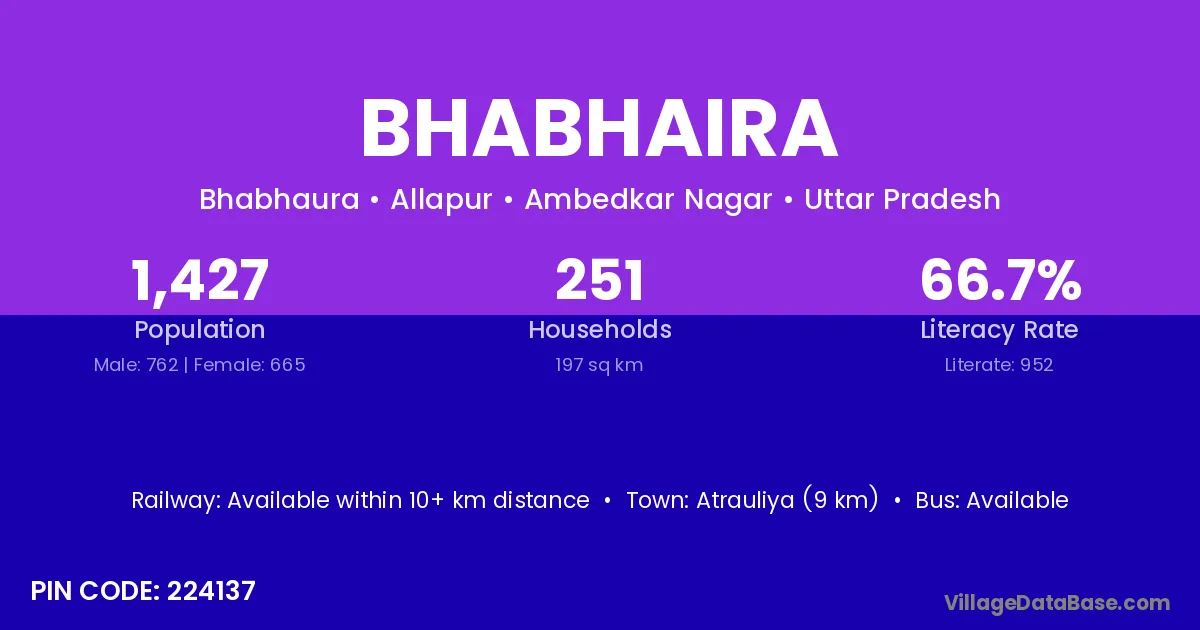 BHABHAIRA

Bhabhaura • Allapur • Ambedkar Nagar • Uttar Pradesh

1,427
Population
Male: 762 | Female: 665

251
Households
197 sq km

66.7%
Literacy Rate
Literate: 952

Railway: Available within 10+ km distance • Town: Atrauliya (9 km) • Bus: Available

PIN CODE: 224137

VillageDataBase.com